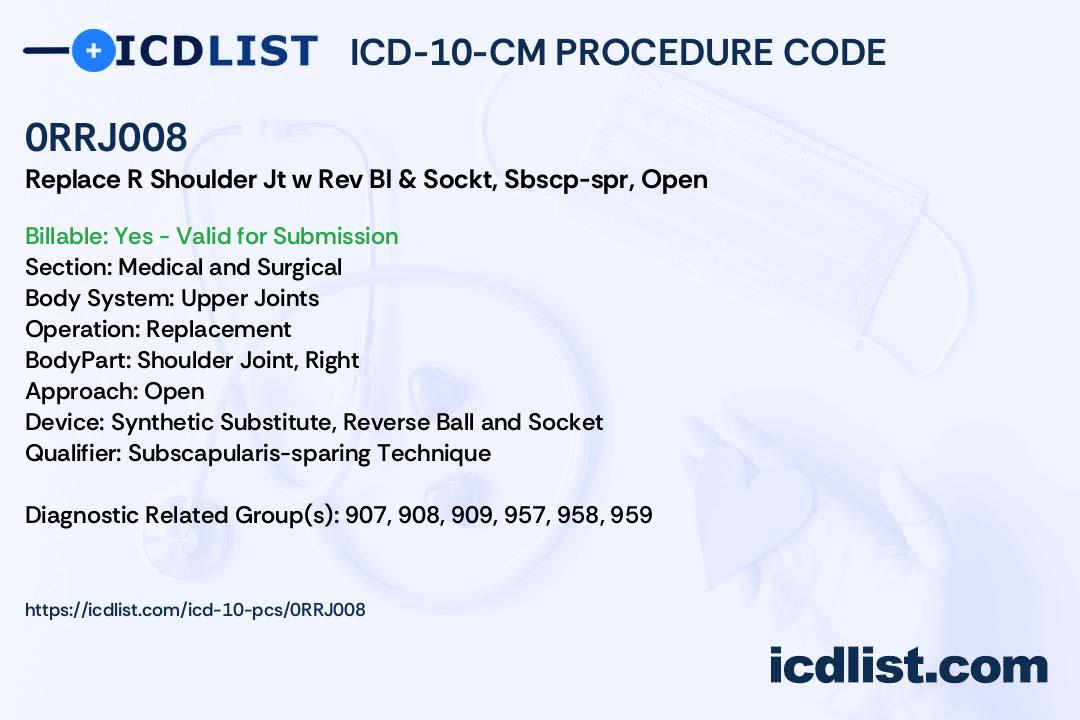 ICDLIST ICD-10-CM PROCEDURE CODE

0RRJ008

Replace R Shoulder Jt w Rev Bl & Sockt, Sbscp-spr, Open

Billable: Yes - Valid for Submission
Section: Medical and Surgical
Body System: Upper Joints
Operation: Replacement
BodyPart: Shoulder Joint, Right
Approach: Open
Device: Synthetic Substitute, Reverse Ball and Socket
Qualifier: Subscapularis-sparing Technique

Diagnostic Related Group(s): 907, 908, 909, 957, 958, 959

https://icdlist.com/icd-10-pcs/0RRJ008

icdlist.com